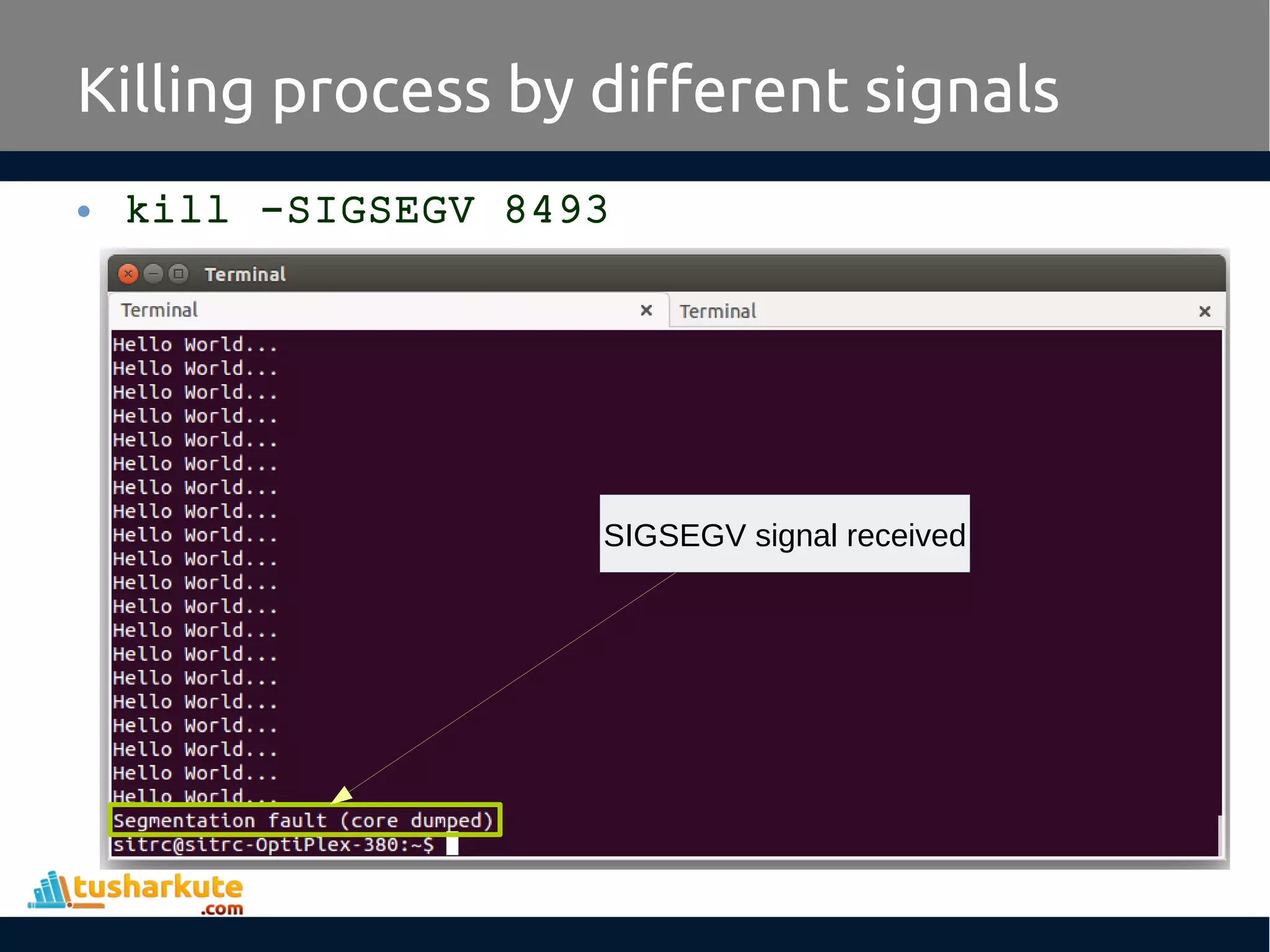 Killing process by different signals

• kill -SIGSEGV 8493

Terminal

Terminal ×
Terminal ×

Hello World...
Hello World...
Hello World...
Hello World...
Hello World...
Hello World...
Hello World...
Hello World...
Hello World...
Hello World...
Hello World...
Hello World...
Hello World...
Hello World...
Hello World...
Hello World...
Hello World...
Hello World...
Hello World...
Hello World...
Segmentation fault (core dumped)
sitrc@sitrc-OptiPlex-380:~$

SIGSEGV signal received

tusharkute
.com